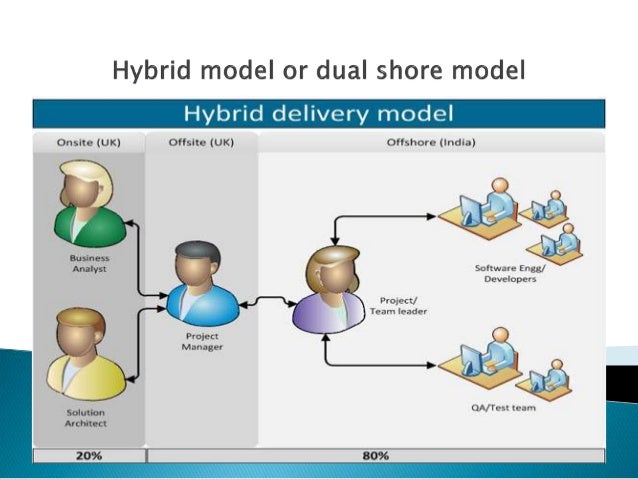 Hybrid model or dual shore model

Hybrid delivery model

Onsite (UK)

Offsite (UK)

Offshore (India)

Business Analyst

Solution Architect

Project Manager

Project/ Team leader

Software Engg/ Developers

QA/Test team

20%

80%